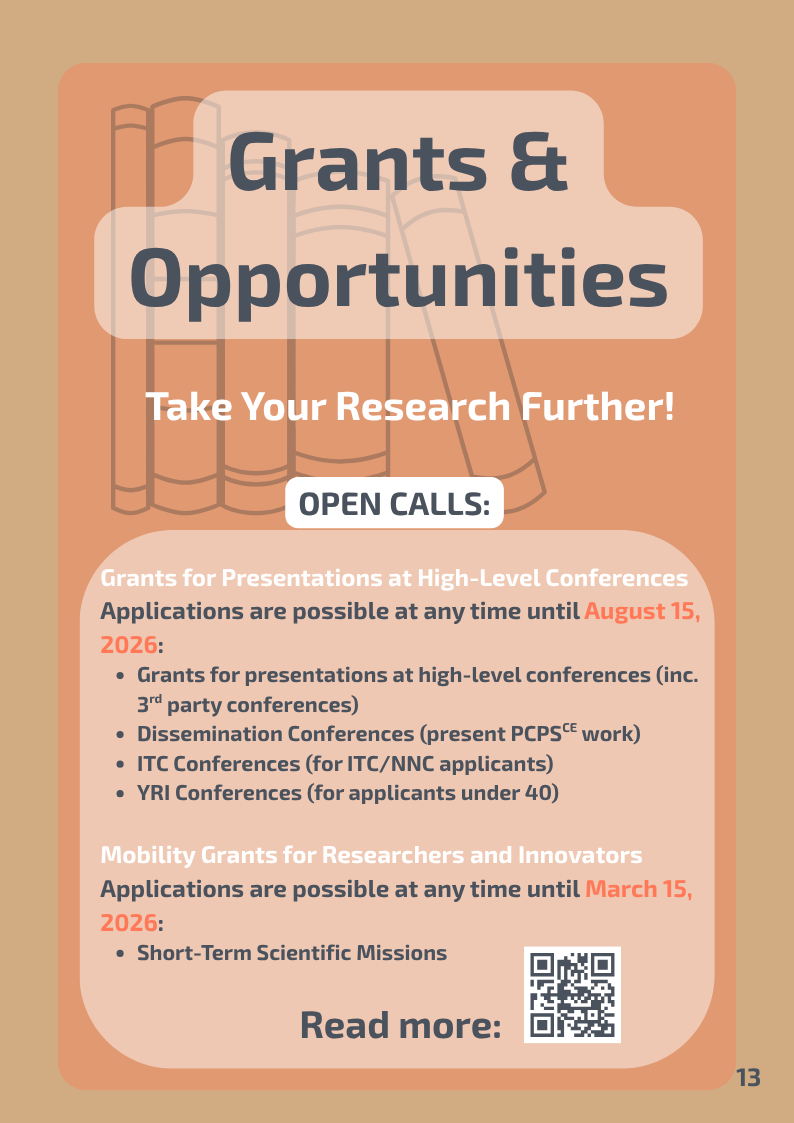 Grants & Opportunities

Take Your Research Further!

OPEN CALLS:

Grants for Presentations at High-Level Conferences

Applications are possible at any time until August 15, 2026:

- Grants for presentations at high-level conferences (inc. 3$^{rd}$ party conferences)
- Dissemination Conferences (present PCPS$^{CE}$ work)
- ITC Conferences (for ITC/NNC applicants)
- YRI Conferences (for applicants under 40)

Mobility Grants for Researchers and Innovators

Applications are possible at any time until March 15, 2026:

- Short-Term Scientific Missions

Read more:

13